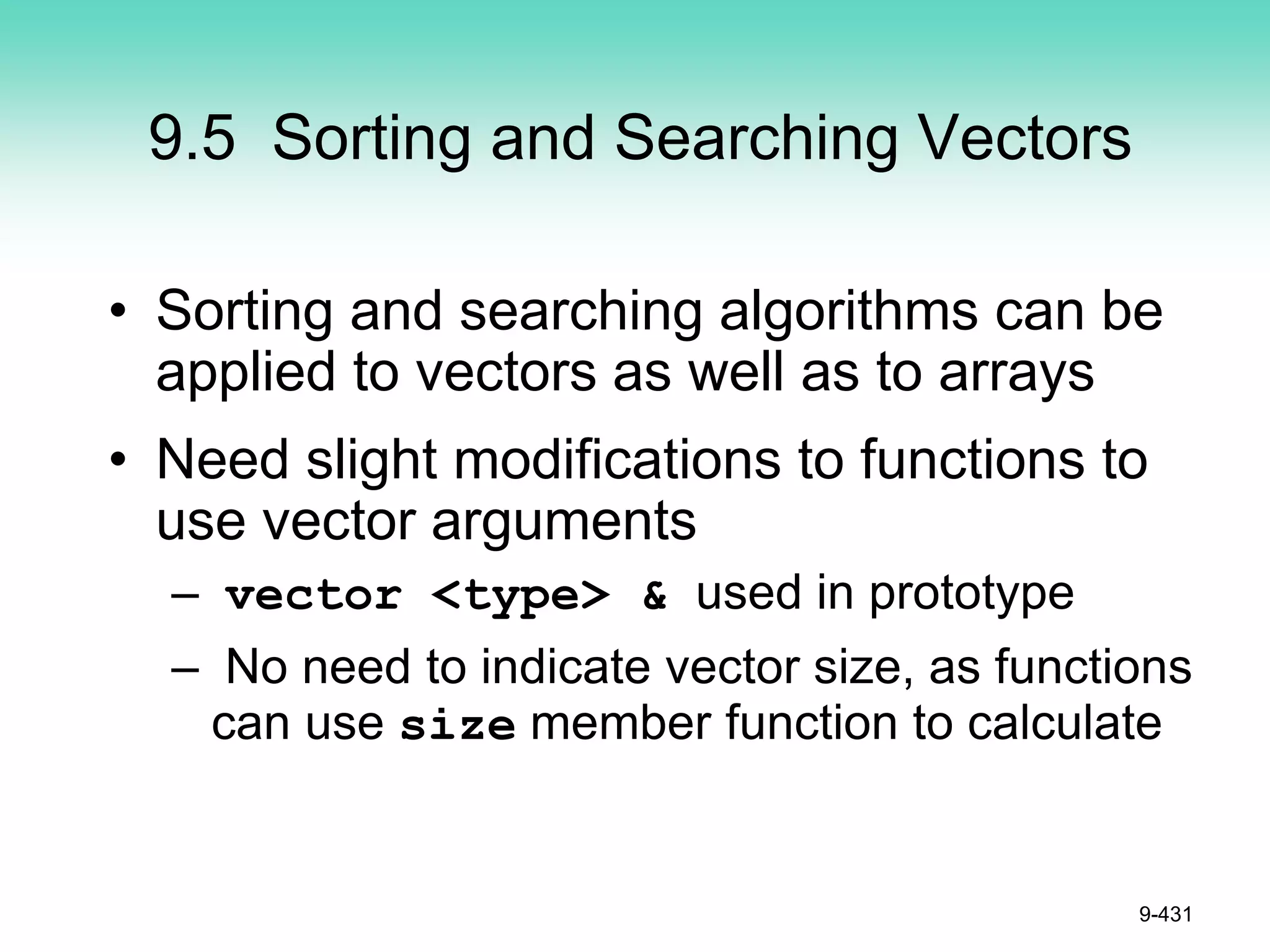 9.5 Sorting and Searching Vectors

• Sorting and searching algorithms can be applied to vectors as well as to arrays

• Need slight modifications to functions to use vector arguments

– vector <type> & used in prototype

– No need to indicate vector size, as functions can use size member function to calculate

9-431